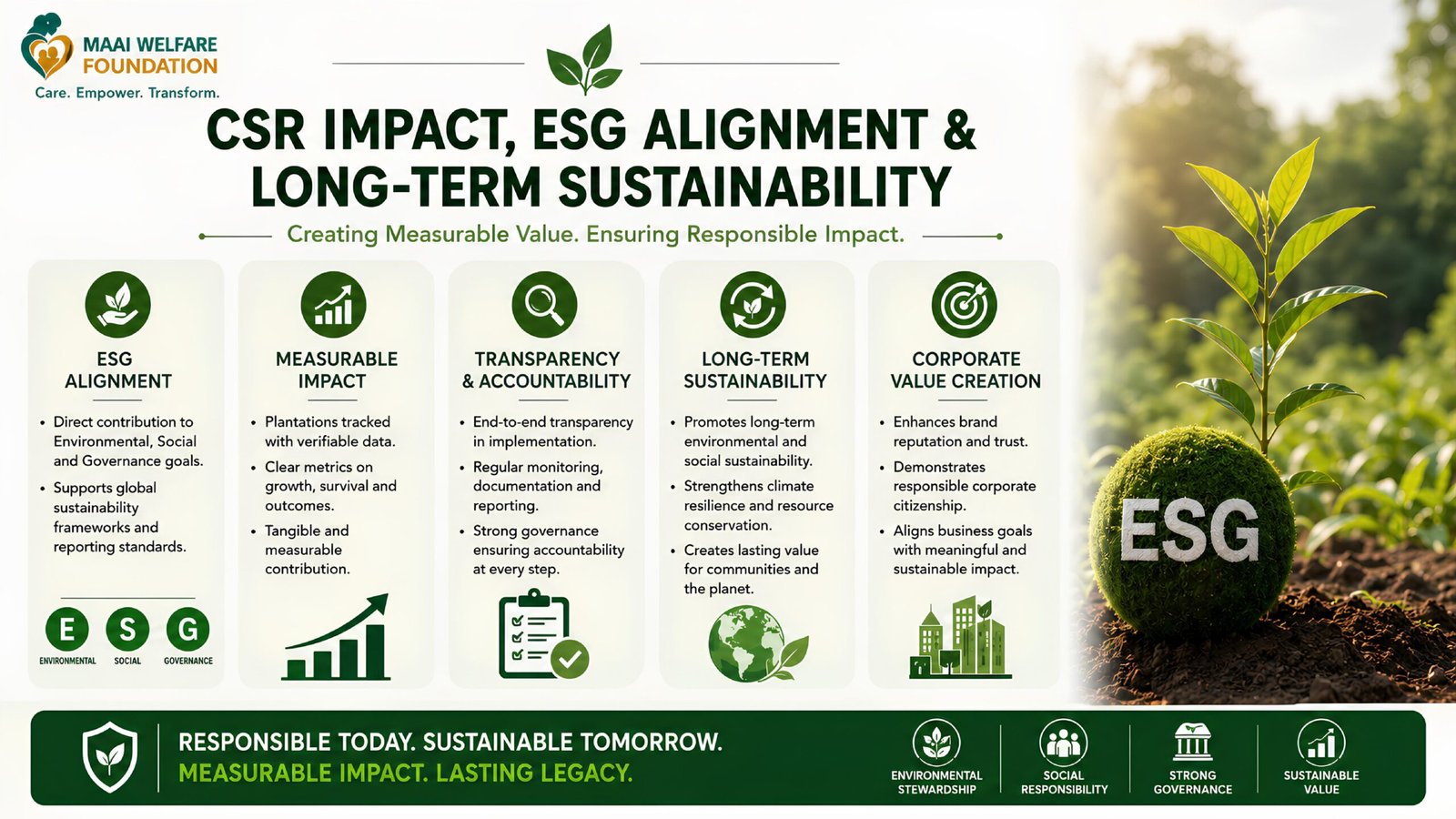 MAAI WELFARE FOUNDATION
Care. Empower. Transform.

CSR IMPACT, ESG ALIGNMENT & LONG-TERM SUSTAINABILITY

Creating Measurable Value. Ensuring Responsible Impact.

ESG ALIGNMENT

• Direct contribution to Environmental, Social and Governance goals.
• Supports global sustainability frameworks and reporting standards.

E ENVIRONMENTAL
S SOCIAL
G GOVERNANCE

MEASURABLE IMPACT

• Plantations tracked with verifiable data.
• Clear metrics on growth, survival and outcomes.
• Tangible and measurable contribution.

TRANSPARENCY & ACCOUNTABILITY

• End-to-end transparency in implementation.
• Regular monitoring, documentation and reporting.
• Strong governance ensuring accountability at every step.

LONG-TERM SUSTAINABILITY

• Promotes long-term environmental and social sustainability.
• Strengthens climate resilience and resource conservation.
• Creates lasting value for communities and the planet.

CORPORATE VALUE CREATION

• Enhances brand reputation and trust.
• Demonstrates responsible corporate citizenship.
• Aligns business goals with meaningful and sustainable impact.

ESG

RESPONSIBLE TODAY. SUSTAINABLE TOMORROW.
MEASURABLE IMPACT. LASTING LEGACY.

ENVIRONMENTAL STEWARDSHIP
SOCIAL RESPONSIBILITY
STRONG GOVERNANCE
SUSTAINABLE VALUE